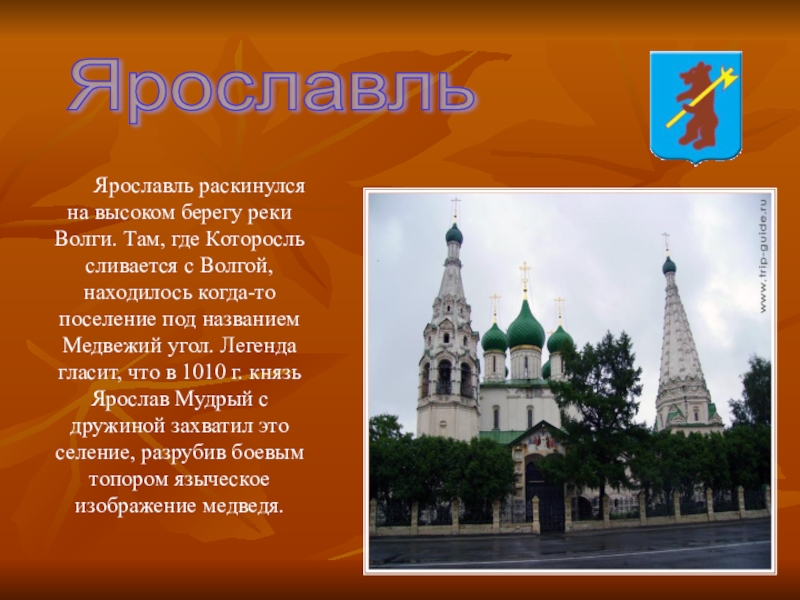 Ярославль

Ярославль раскинулся на высоком берегу реки Волги. Там, где Которосль сливается с Волгой, находилось когда-то поселение под названием Медвежий угол. Легенда гласит, что в 1010 г. князь Ярослав Мудрый с дружиной захватил это селение, разрубив боевым топором языческое изображение медведя.

www.trip-guide.ru